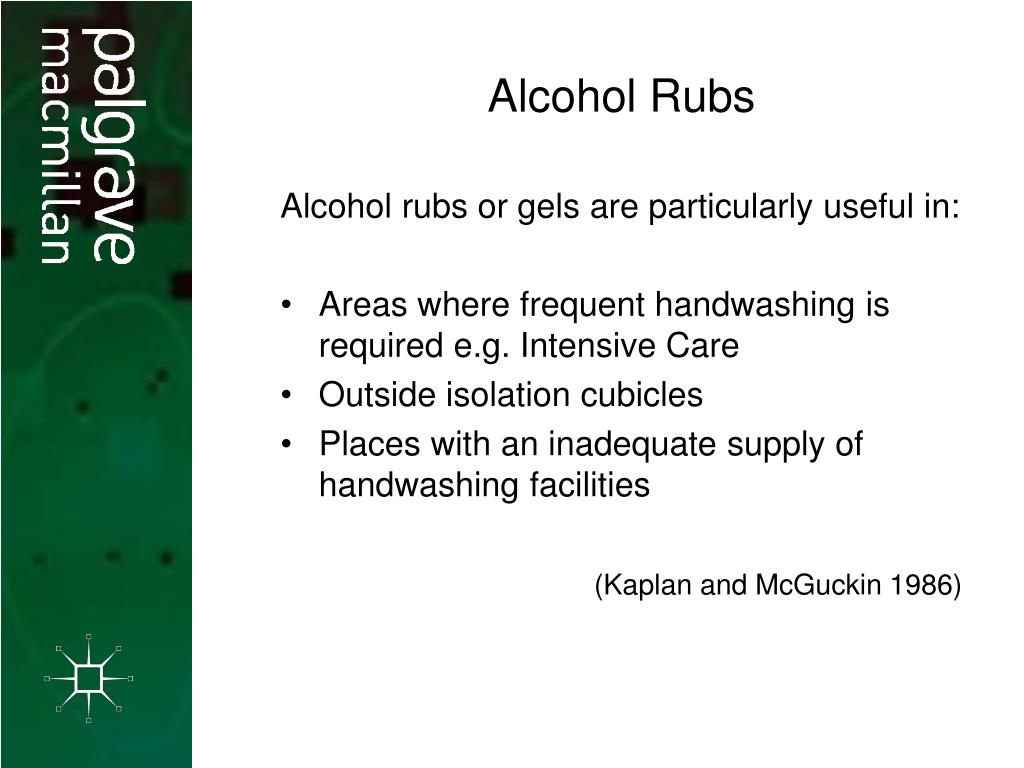 palgrave
macmillan

Alcohol Rubs

Alcohol rubs or gels are particularly useful in:

• Areas where frequent handwashing is required e.g. Intensive Care
• Outside isolation cubicles
• Places with an inadequate supply of handwashing facilities

(Kaplan and McGuckin 1986)